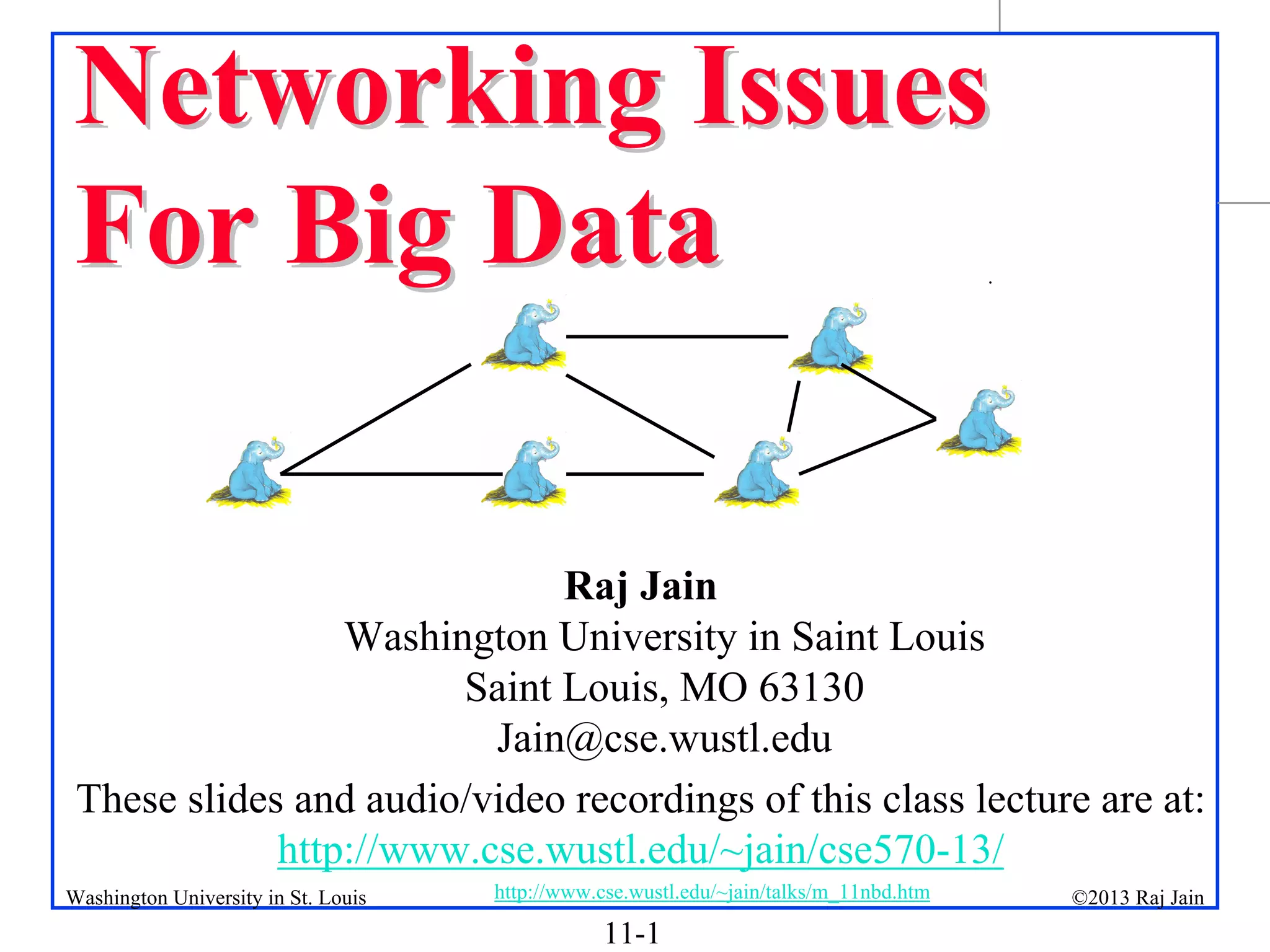 Networking Issues For Big Data

Raj Jain
Washington University in Saint Louis
Saint Louis, MO 63130
Jain@cse.wustl.edu

These slides and audio/video recordings of this class lecture are at:
http://www.cse.wustl.edu/~jain/cse570-13/

Washington University in St. Louis
http://www.cse.wustl.edu/~jain/talks/m_11nbd.htm
©2013 Raj Jain

11-1